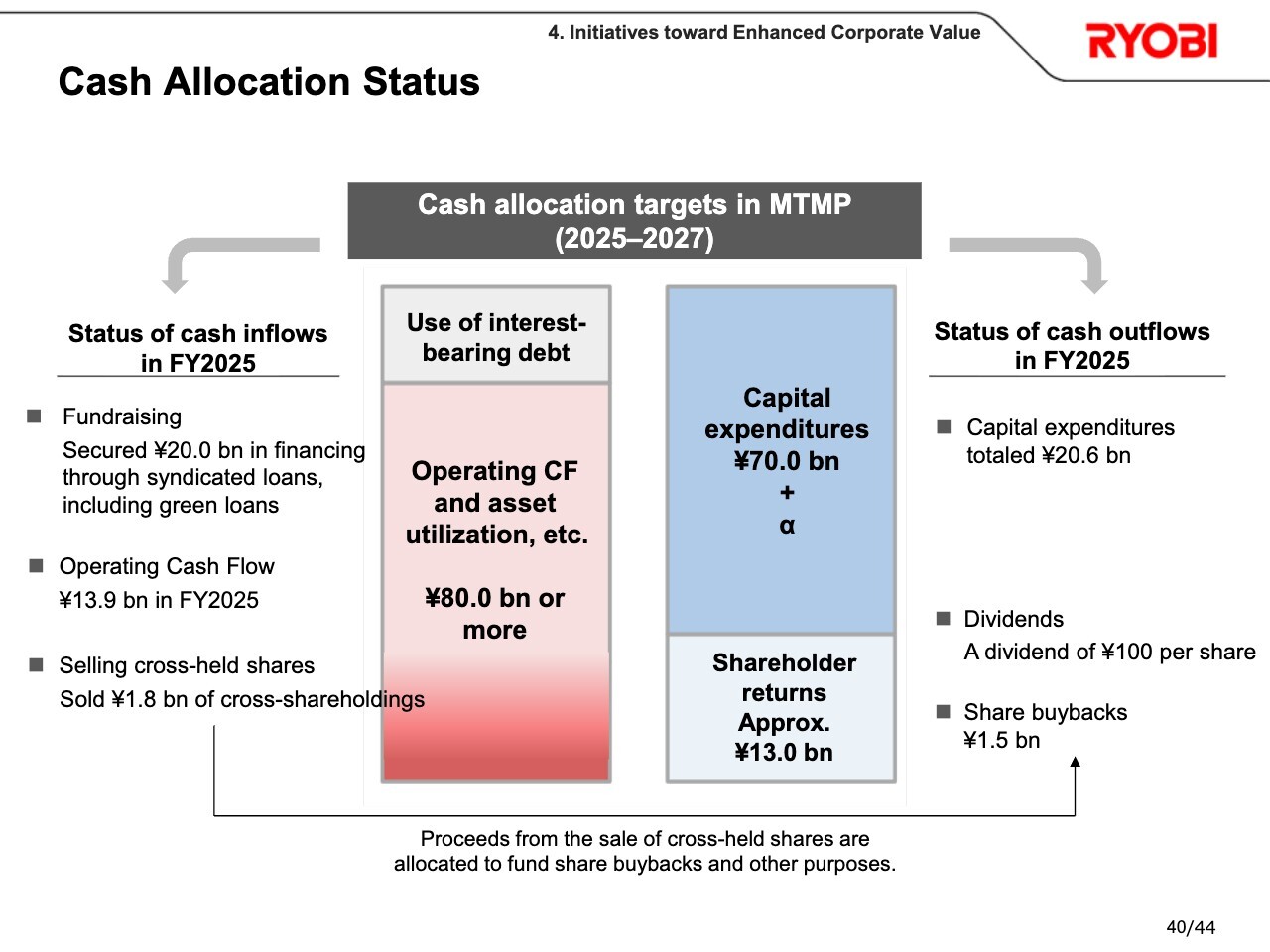 4. Initiatives toward Enhanced Corporate Value

RYOBI

Cash Allocation Status

Cash allocation targets in MTMP (2025–2027)

Status of cash inflows in FY2025

■ Fundraising
Secured ¥20.0 bn in financing through syndicated loans, including green loans

■ Operating Cash Flow
¥13.9 bn in FY2025

■ Selling cross-held shares
Sold ¥1.8 bn of cross-shareholdings

Use of interest-bearing debt

Operating CF and asset utilization, etc.

¥80.0 bn or more

Capital expenditures
¥70.0 bn
+
α

Shareholder returns
Approx.
¥13.0 bn

Status of cash outflows in FY2025

■ Capital expenditures totaled ¥20.6 bn

■ Dividends
A dividend of ¥100 per share

■ Share buybacks
¥1.5 bn

Proceeds from the sale of cross-held shares are allocated to fund share buybacks and other purposes.

40/44